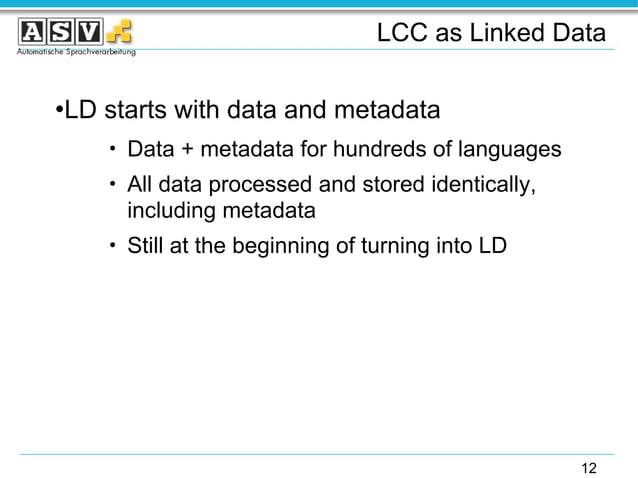 ASV
Automatische Sprachverarbeitung

LCC as Linked Data

•LD starts with data and metadata

• Data + metadata for hundreds of languages

• All data processed and stored identically, including metadata

• Still at the beginning of turning into LD

12